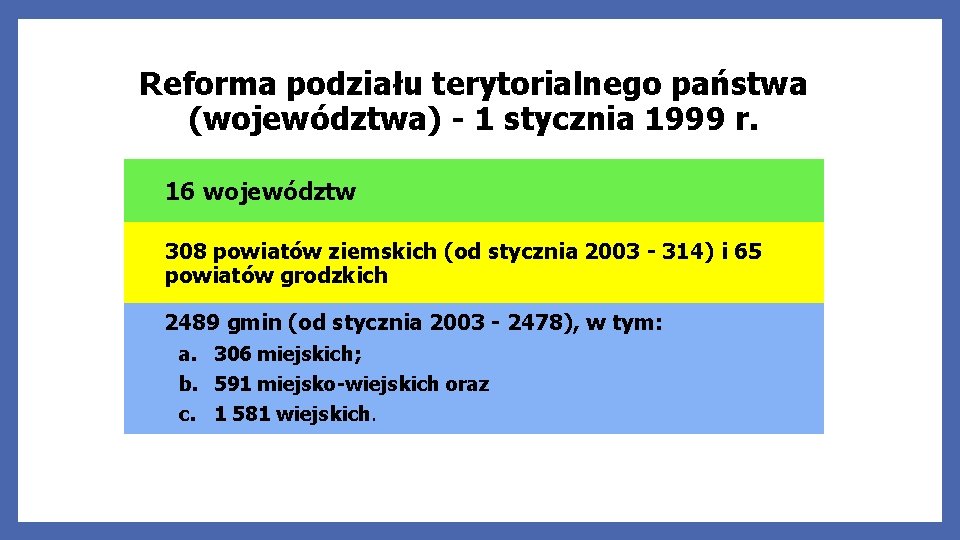 Reforma podziału terytorialnego państwa (województwa) - 1 stycznia 1999 r.

16 województw

308 powiatów ziemskich (od stycznia 2003 - 314) i 65 powiatów grodzkich

2489 gmin (od stycznia 2003 - 2478), w tym:
a. 306 miejskich;
b. 591 miejsko-wiejskich oraz
c. 1 581 wiejskich.